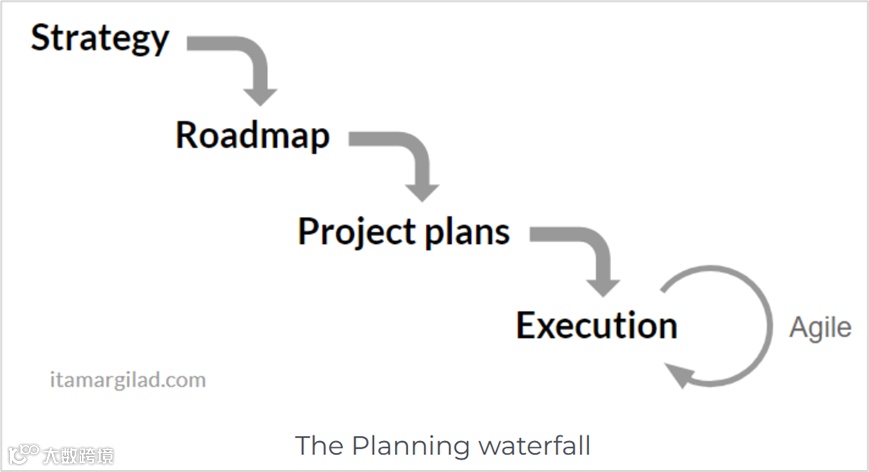 Strategy

Roadmap

Project plans

Execution

Agile

itamargilad.com

The Planning waterfall

大数跨境